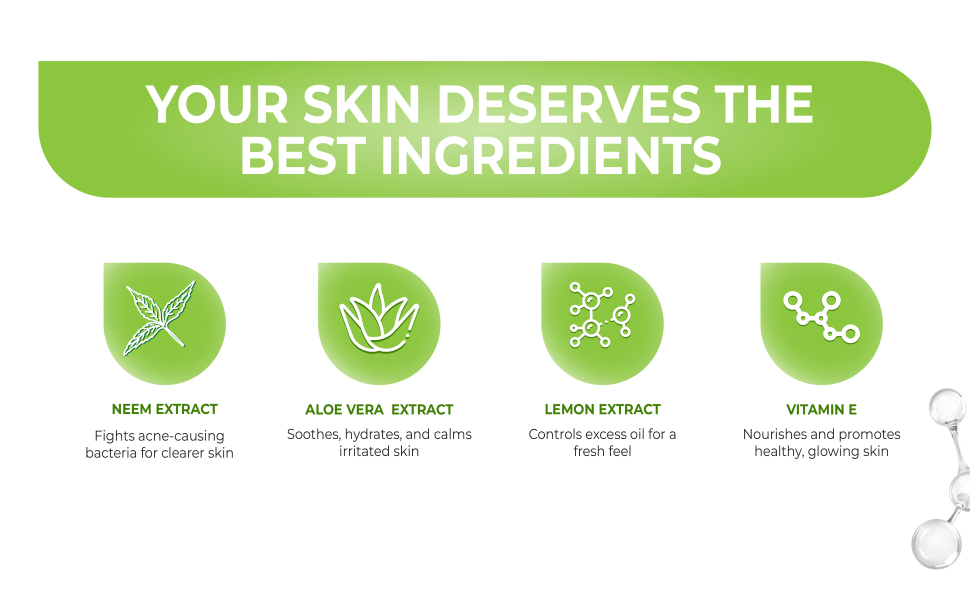 YOUR SKIN DESERVES THE BEST INGREDIENTS

NEEM EXTRACT
Fights acne-causing bacteria for clearer skin

ALOE VERA EXTRACT
Soothes, hydrates, and calms irritated skin

LEMON EXTRACT
Controls excess oil for a fresh feel

VITAMIN E
Nourishes and promotes healthy, glowing skin